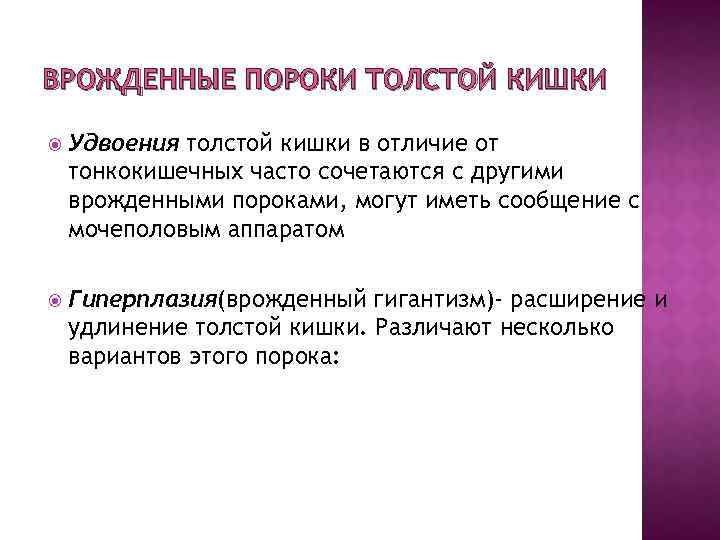 ВРОЖДЕННЫЕ ПОРОКИ ТОЛСТОЙ КИШКИ

Удвоения толстой кишки в отличие от тонкокишечных часто сочетаются с другими врожденными пороками, могут иметь сообщение с мочеполовым аппаратом

Гиперплазия(врожденный гигантизм)- расширение и удлинение толстой кишки. Различают несколько вариантов этого порока: